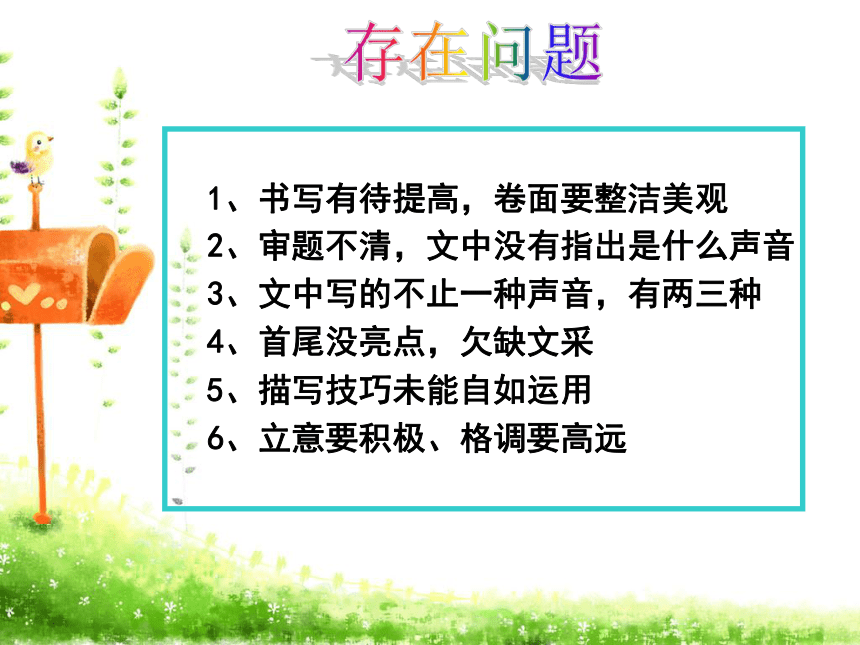 存在问题

1、书写有待提高，卷面要整洁美观
2、审题不清，文中没有指出是什么声音
3、文中写的不止一种声音，有两三种
4、首尾没亮点，欠缺文采
5、描写技巧未能自如运用
6、立意要积极、格调要高远